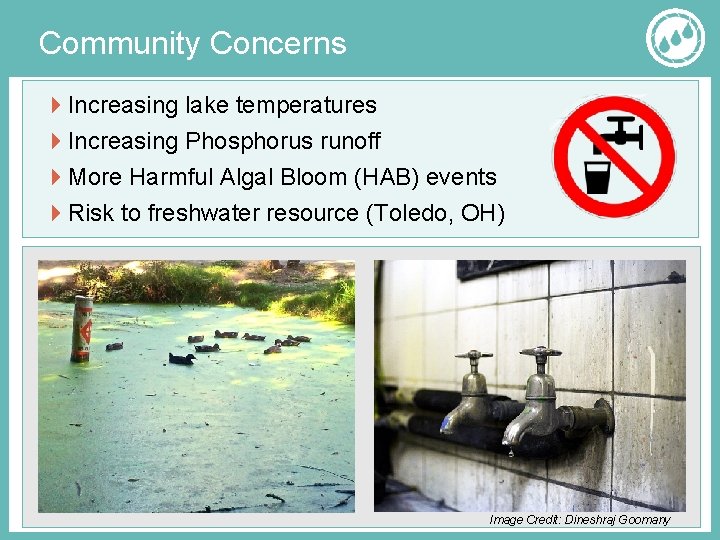 Community Concerns

Increasing lake temperatures
Increasing Phosphorus runoff
More Harmful Algal Bloom (HAB) events
Risk to freshwater resource (Toledo, OH)

Image Credit: Dineshraj Goomany